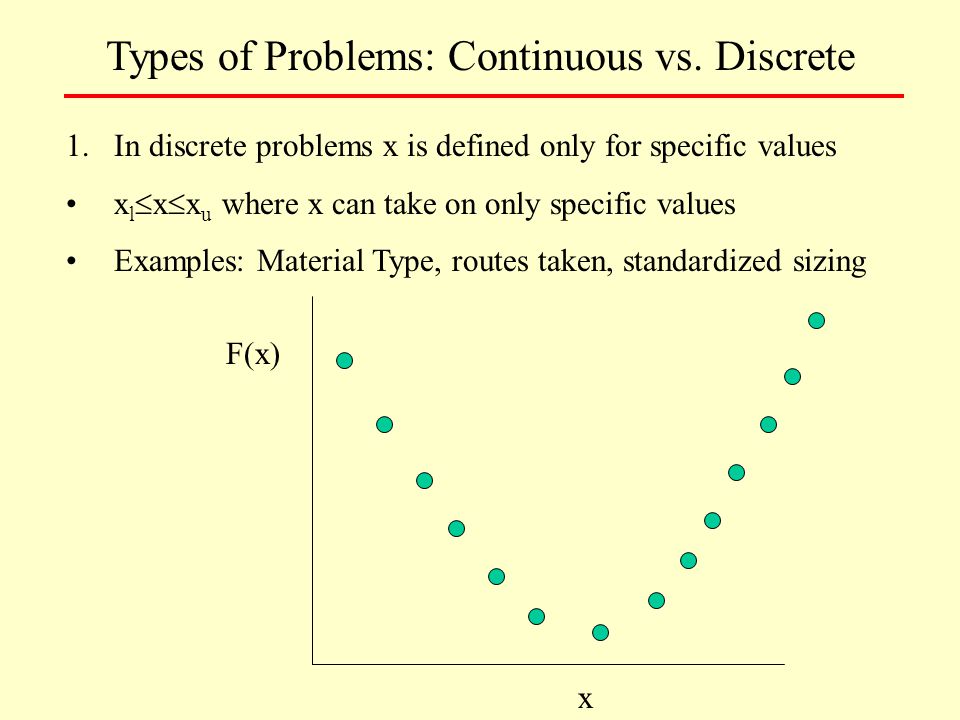 Types of Problems: Continuous vs. Discrete

1. In discrete problems x is defined only for specific values

• $x_l \leq x \leq x_u$ where x can take on only specific values

• Examples: Material Type, routes taken, standardized sizing

F(x)

x